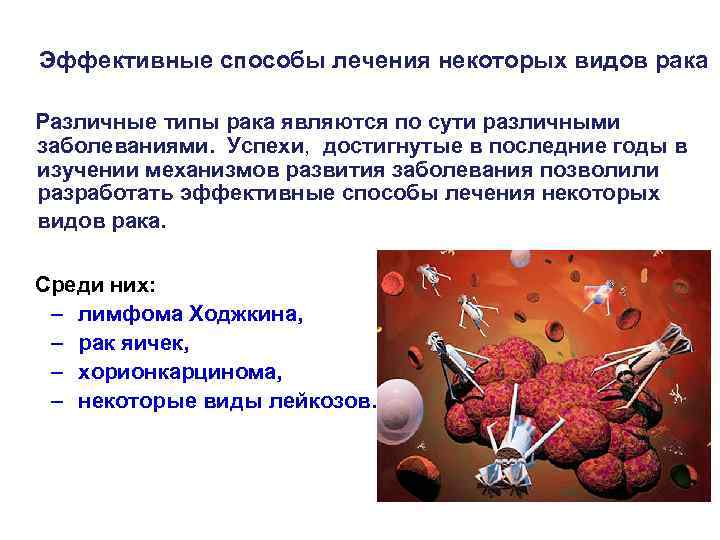 Эффективные способы лечения некоторых видов рака

Различные типы рака являются по сути различными заболеваниями. Успехи, достигнутые в последние годы в изучении механизмов развития заболевания позволили разработать эффективные способы лечения некоторых видов рака.

Среди них:
– лимфома Ходжкина,
– рак яичек,
– хорионкарцинома,
– некоторые виды лейкозов.